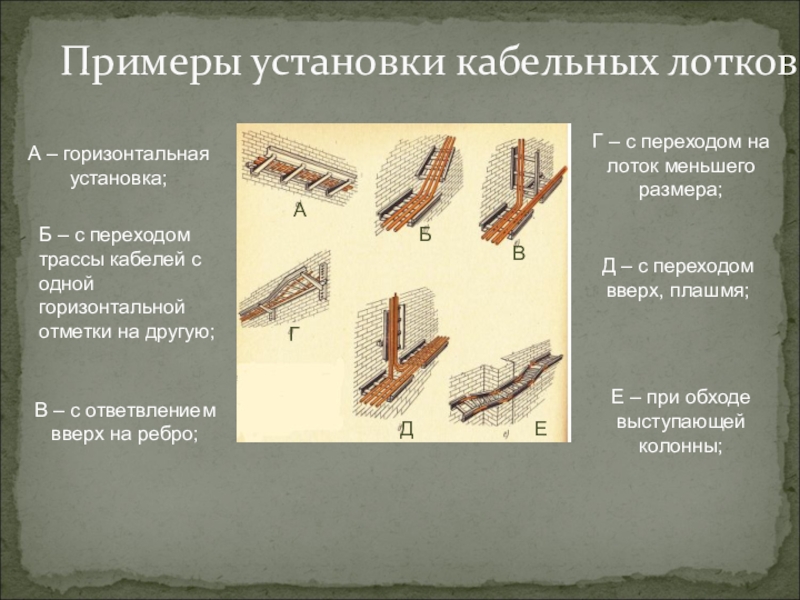 Примеры установки кабельных лотков

А – горизонтальная установка;

Б – с переходом трассы кабелей с одной горизонтальной отметки на другую;

В – с ответвлением вверх на ребро;

А

Б

В

Г

Д

Е

Г – с переходом на лоток меньшего размера;

Д – с переходом вверх, плашмя;

Е – при обходе выступающей колонны;